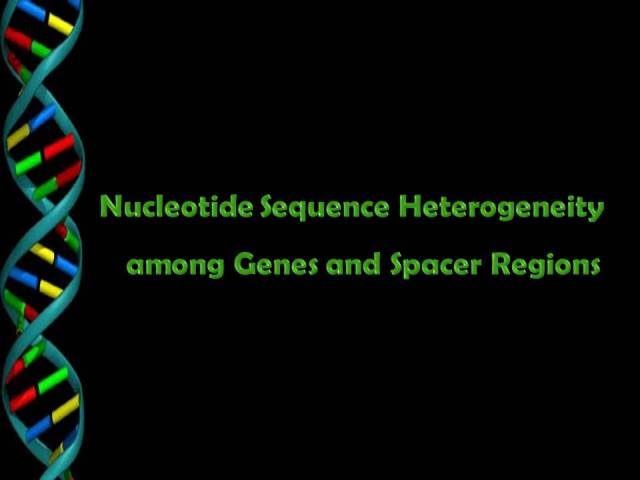 Nucleotide Sequence Heterogeneity
among Genes and Spacer Regions